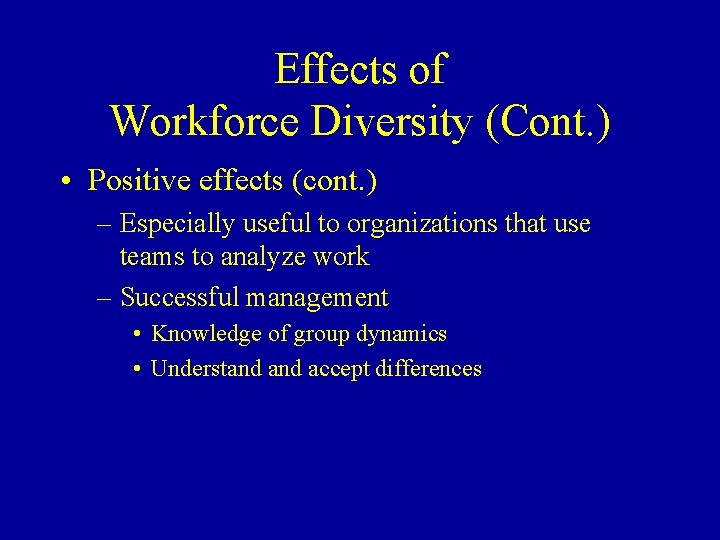 Effects of
Workforce Diversity (Cont.)

• Positive effects (cont.)

– Especially useful to organizations that use teams to analyze work

– Successful management

• Knowledge of group dynamics

• Understand and accept differences